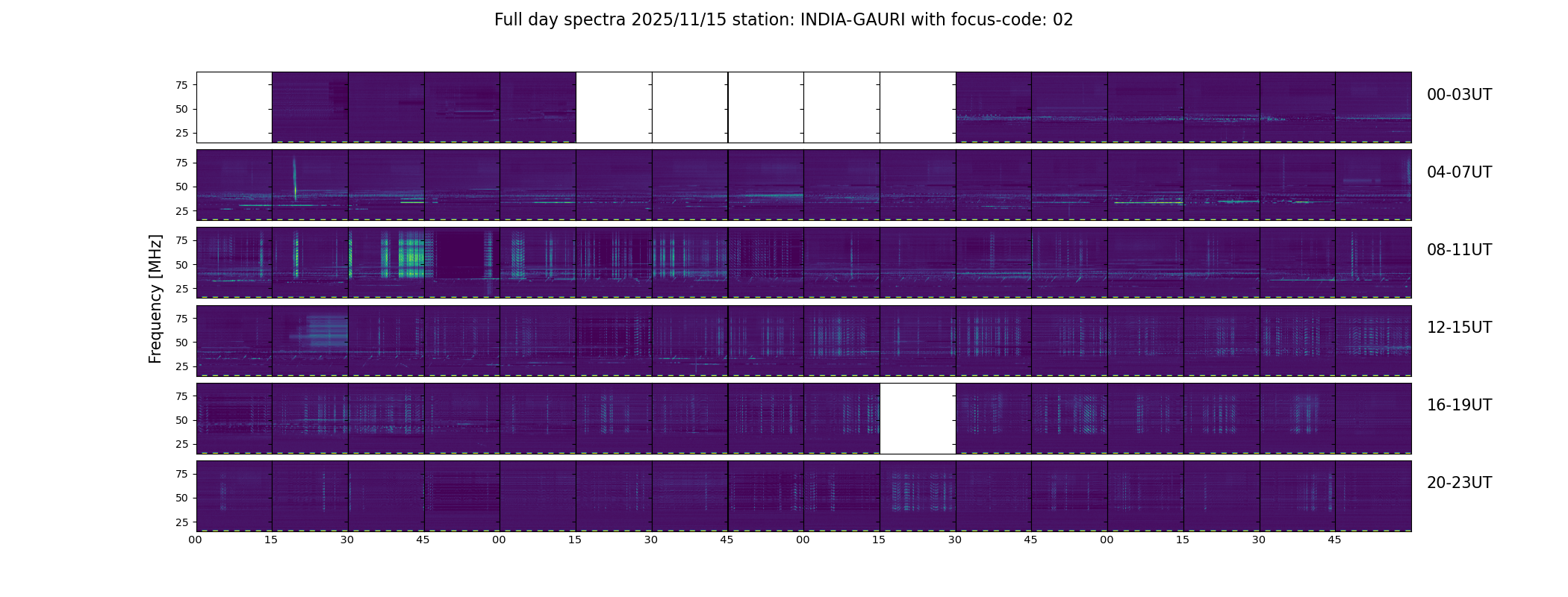 Full day spectra 2025/11/15 station: INDIA-GAURI with focus-code: 02

Frequency [MHz]

75
50
25

00-03UT

75
50
25

04-07UT

75
50
25

08-11UT

75
50
25

12-15UT

75
50
25

16-19UT

75
50
25

20-23UT

00 15 30 45 00 15 30 45 00 15 30 45 00 15 30 45